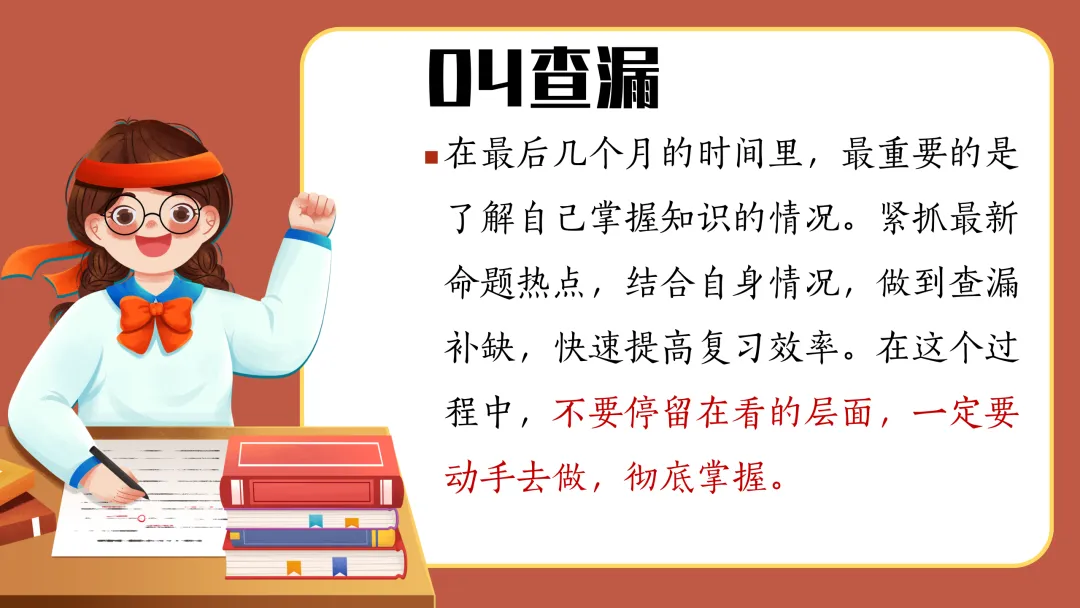 04查漏

在最后几个月的时间里，最重要的是了解自己掌握知识的情况。紧抓最新命题热点，结合自身情况，做到查漏补缺，快速提高复习效率。在这个过程中，不要停留在看的层面，一定要动手去做，彻底掌握。